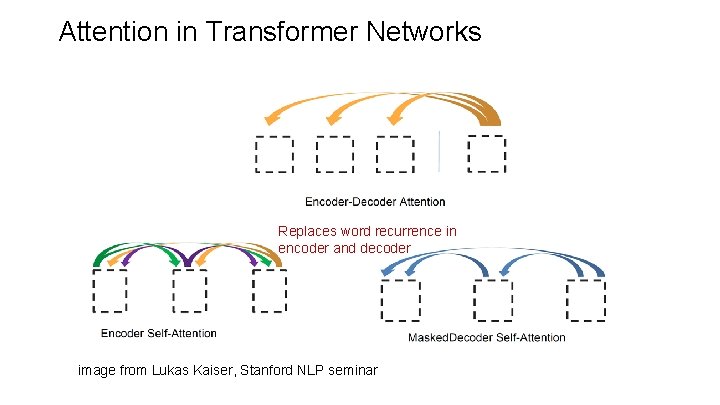 Attention in Transformer Networks

Encoder-Decoder Attention

Replaces word recurrence in encoder and decoder

Encoder Self-Attention

MaskedDecoder Self-Attention

image from Lukas Kaiser, Stanford NLP seminar